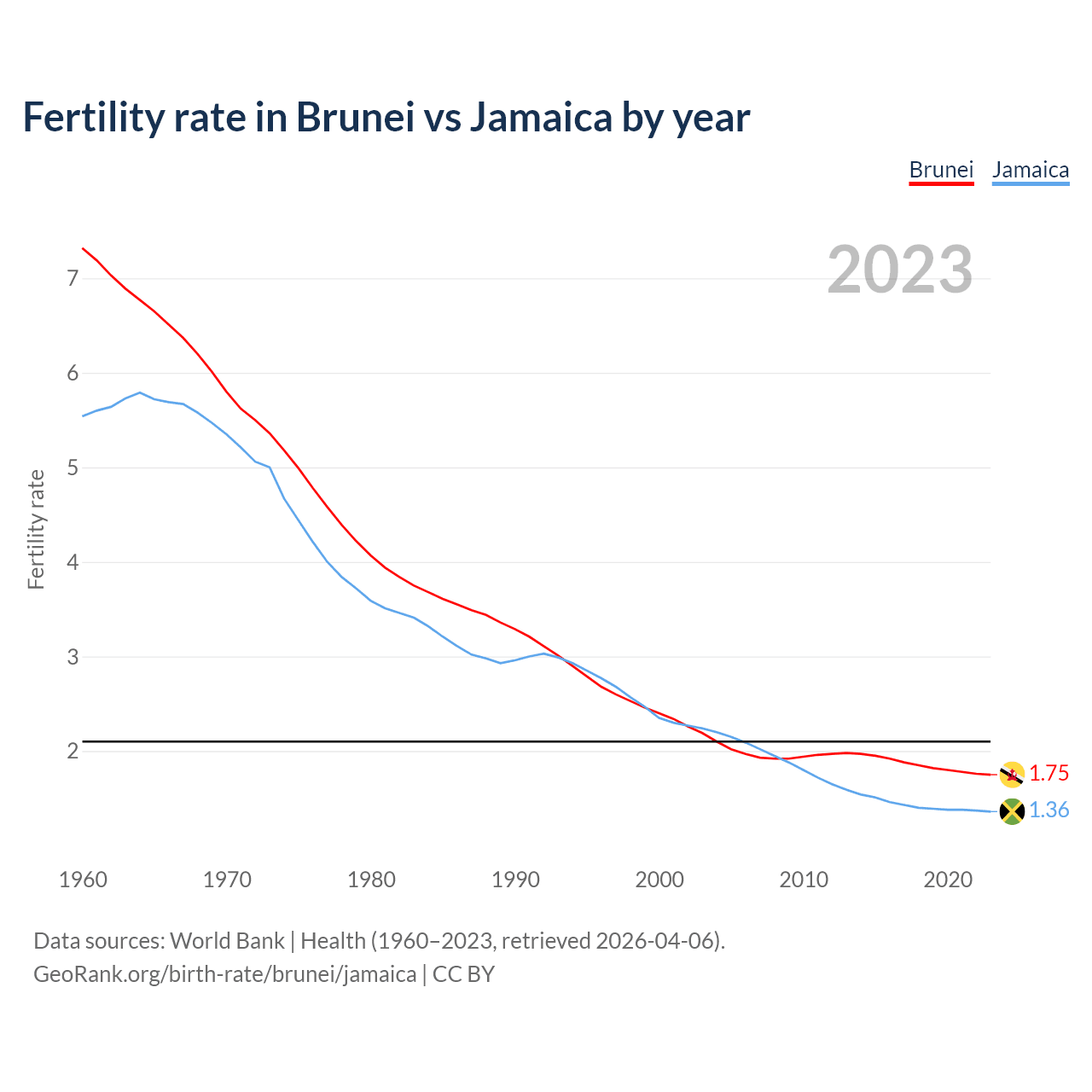 Fertility rate in Brunei vs Jamaica by year

Brunei Jamaica

2023

Fertility rate

7
6
5
4
3
2

1.75
1.36

1960 1970 1980 1990 2000 2010 2020

Data sources: World Bank | Health (1960–2023, retrieved 2026-04-06).
GeoRank.org/birth-rate/brunei/jamaica | CC BY